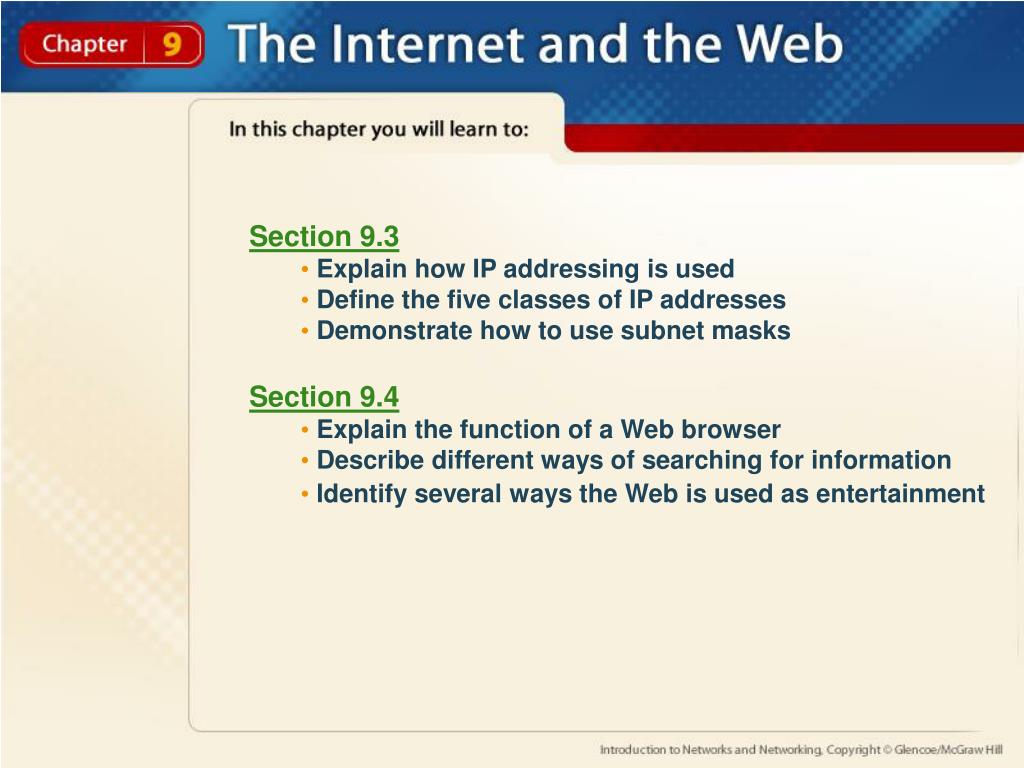 Chapter 9 The Internet and the Web

In this chapter you will learn to:

Section 9.3
• Explain how IP addressing is used
• Define the five classes of IP addresses
• Demonstrate how to use subnet masks

Section 9.4
• Explain the function of a Web browser
• Describe different ways of searching for information
• Identify several ways the Web is used as entertainment

Introduction to Networks and Networking, Copyright © Glencoe/McGraw Hill